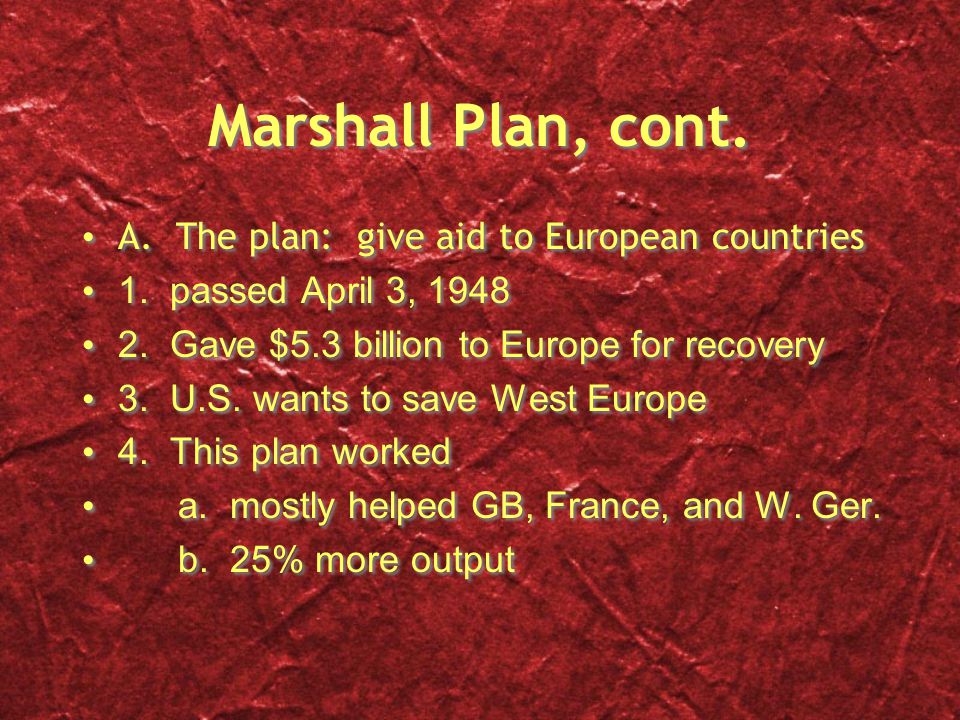 Marshall Plan, cont.

• A. The plan: give aid to European countries
• 1. passed April 3, 1948
• 2. Gave \$5.3 billion to Europe for recovery
• 3. U.S. wants to save West Europe
• 4. This plan worked
• a. mostly helped GB, France, and W. Ger.
• b. 25% more output